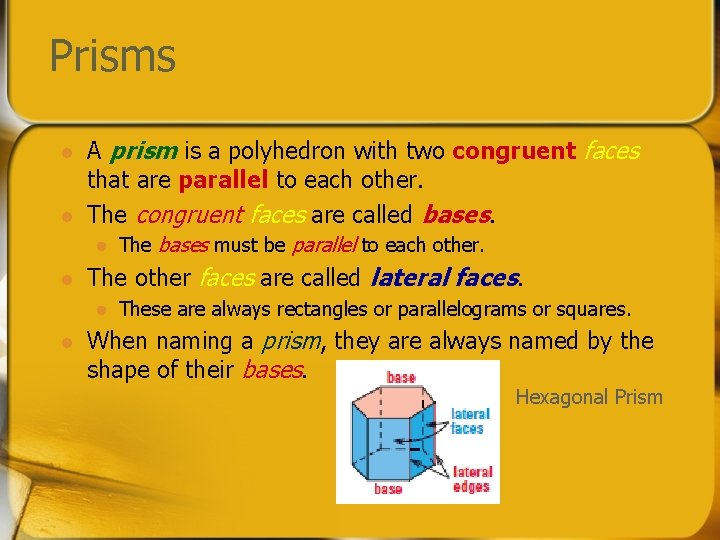 Prisms

A prism is a polyhedron with two congruent faces that are parallel to each other.

The congruent faces are called bases.

The bases must be parallel to each other.

The other faces are called lateral faces.

These are always rectangles or parallelograms or squares.

When naming a prism, they are always named by the shape of their bases.

base
lateral faces
lateral edges
base

Hexagonal Prism